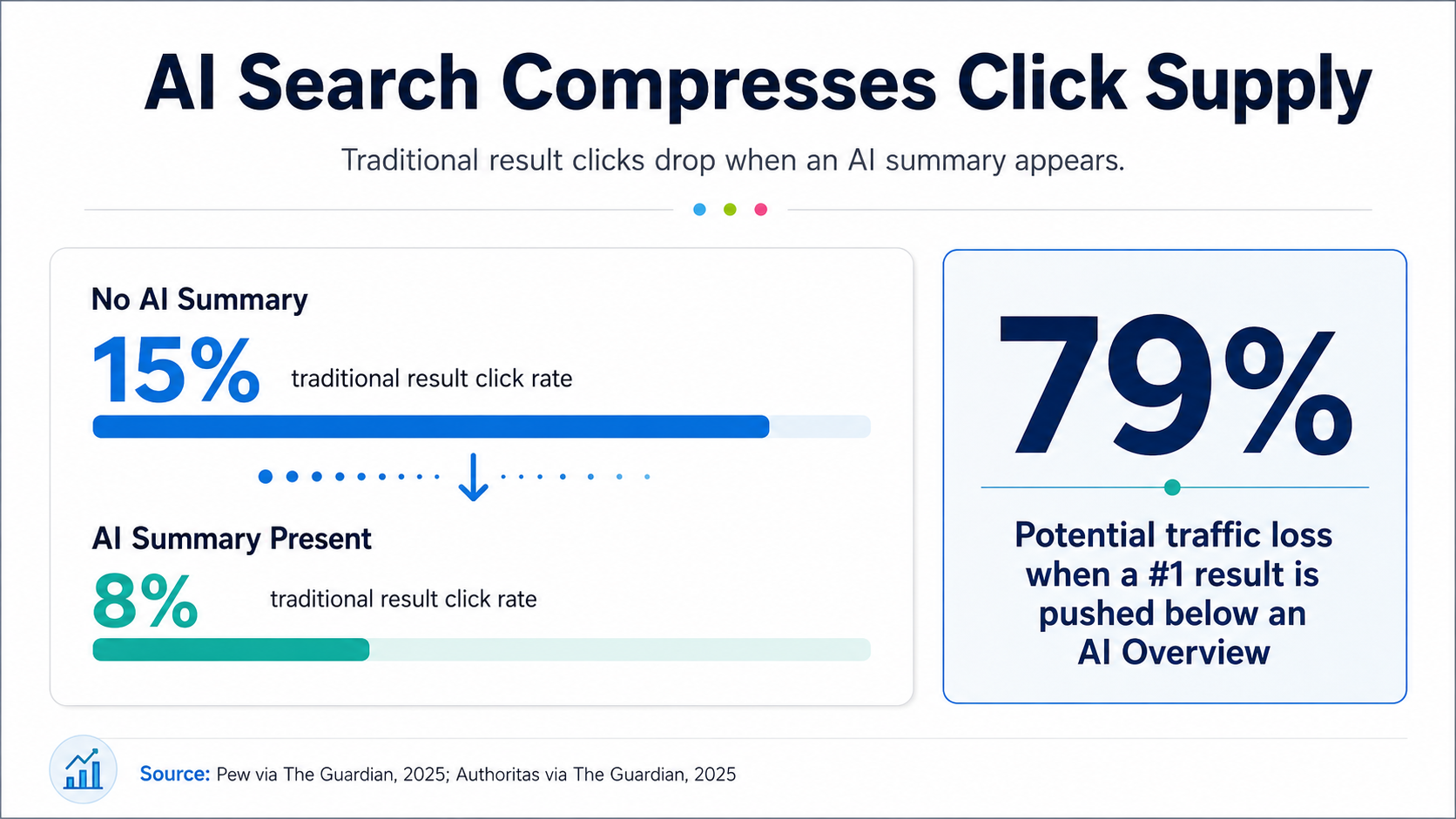 AI Search Compresses Click Supply

Traditional result clicks drop when an AI summary appears.

No AI Summary

15% traditional result click rate

AI Summary Present

8% traditional result click rate

79%

Potential traffic loss when a #1 result is pushed below an AI Overview

Source: Pew via The Guardian, 2025; Authoritas via The Guardian, 2025